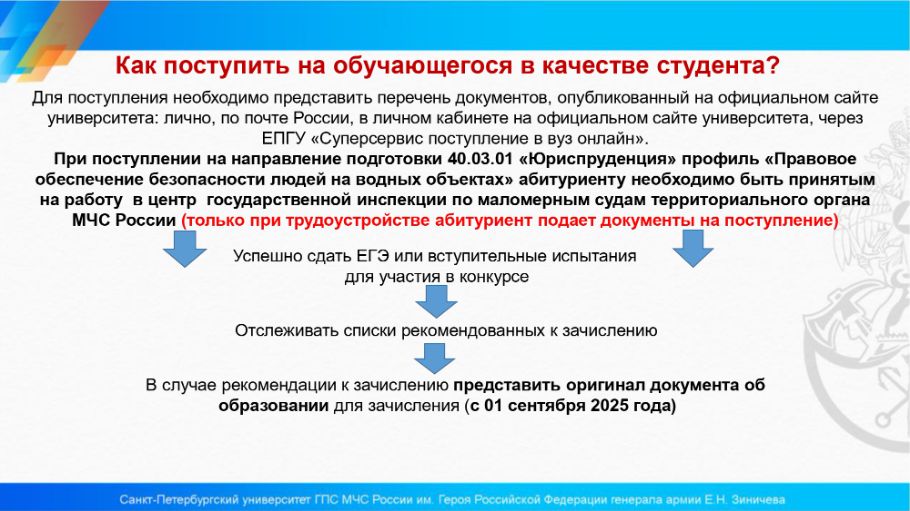 Как поступить на обучающегося в качестве студента?

Для поступления необходимо представить перечень документов, опубликованный на официальном сайте университета: лично, по почте России, в личном кабинете на официальном сайте университета, через ЕПГУ «Суперсервис поступление в вуз онлайн».

При поступлении на направление подготовки 40.03.01 «Юриспруденция» профиль «Правовое обеспечение безопасности людей на водных объектах» абитуриенту необходимо быть принятым на работу в центр государственной инспекции по маломерным судам территориального органа МЧС России (только при трудоустройстве абитуриент подает документы на поступление)

Успешно сдать ЕГЭ или вступительные испытания для участия в конкурсе

Отслеживать списки рекомендованных к зачислению

В случае рекомендации к зачислению представить оригинал документа об образовании для зачисления (с 01 сентября 2025 года)

Санкт-Петербургский университет ГПС МЧС России им. Героя Российской Федерации генерала армии Е.Н. Зиничева